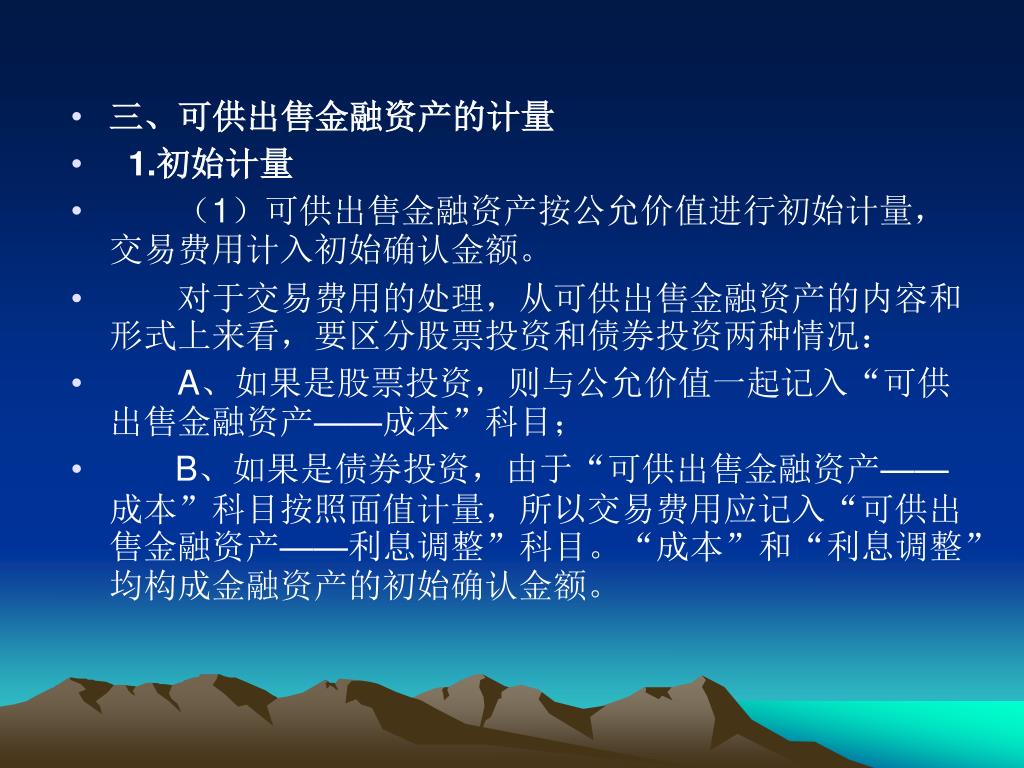 • 三、可供出售金融资产的计量
• 1.初始计量
• （1）可供出售金融资产按公允价值进行初始计量，交易费用计入初始确认金额。
• 对于交易费用的处理，从可供出售金融资产的内容和形式上来看，要区分股票投资和债券投资两种情况：
• A、如果是股票投资，则与公允价值一起记入“可供出售金融资产——成本”科目；
• B、如果是债券投资，由于“可供出售金融资产——成本”科目按照面值计量，所以交易费用应记入“可供出售金融资产——利息调整”科目。“成本”和“利息调整”均构成金融资产的初始确认金额。